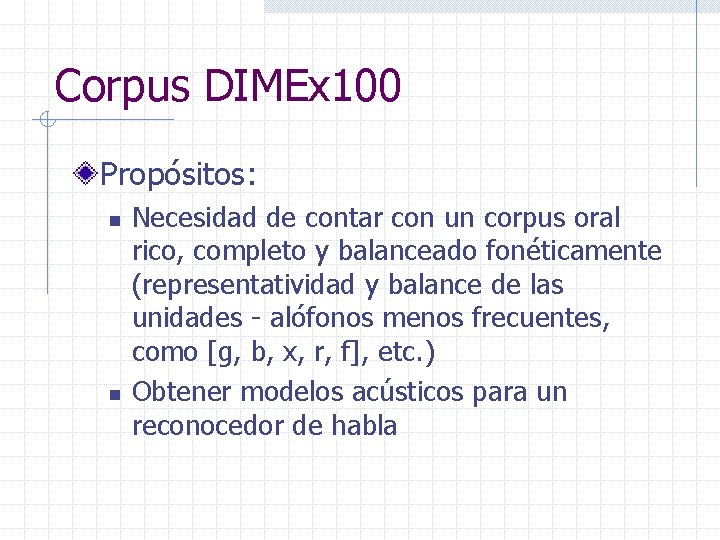 Corpus DIMEx100

Propósitos:

Necesidad de contar con un corpus oral rico, completo y balanceado fonéticamente (representatividad y balance de las unidades - alófonos menos frecuentes, como [g, b, x, r, f], etc.)

Obtener modelos acústicos para un reconocedor de habla